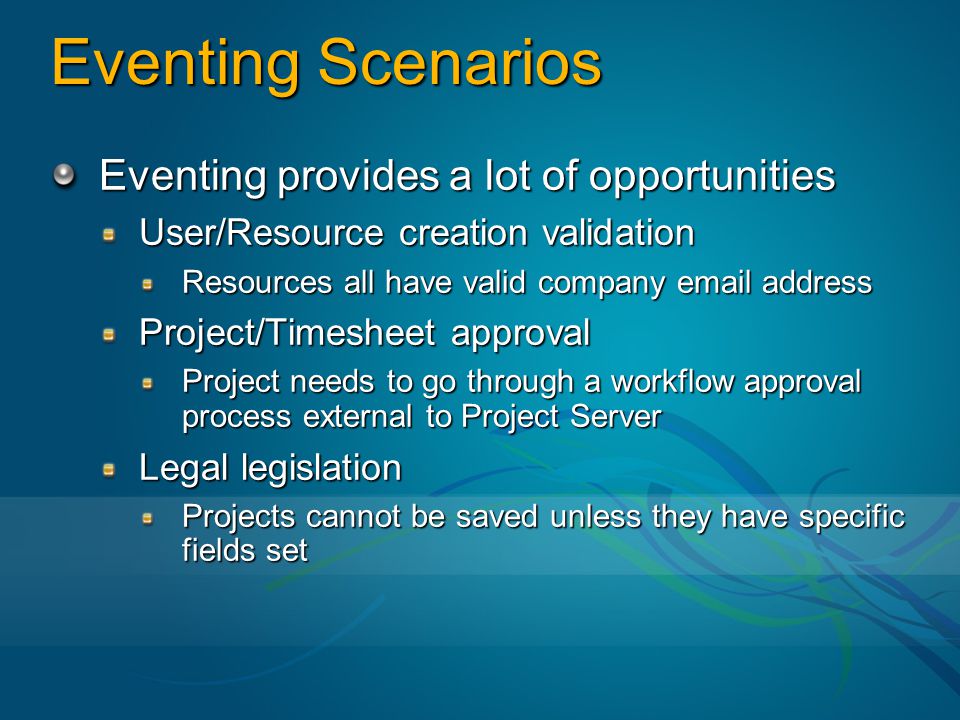 Eventing Scenarios

Eventing provides a lot of opportunities

User/Resource creation validation

Resources all have valid company email address

Project/Timesheet approval

Project needs to go through a workflow approval process external to Project Server

Legal legislation

Projects cannot be saved unless they have specific fields set